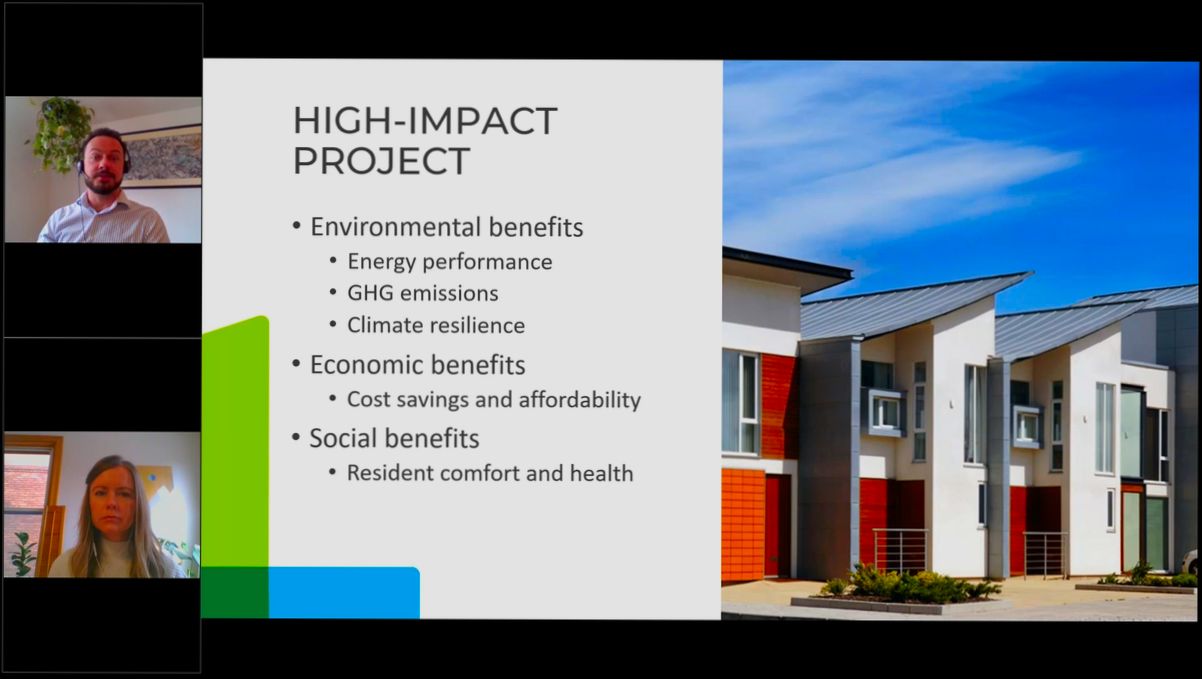 HIGH-IMPACT PROJECT

• Environmental benefits
• Energy performance
• GHG emissions
• Climate resilience
• Economic benefits
• Cost savings and affordability
• Social benefits
• Resident comfort and health